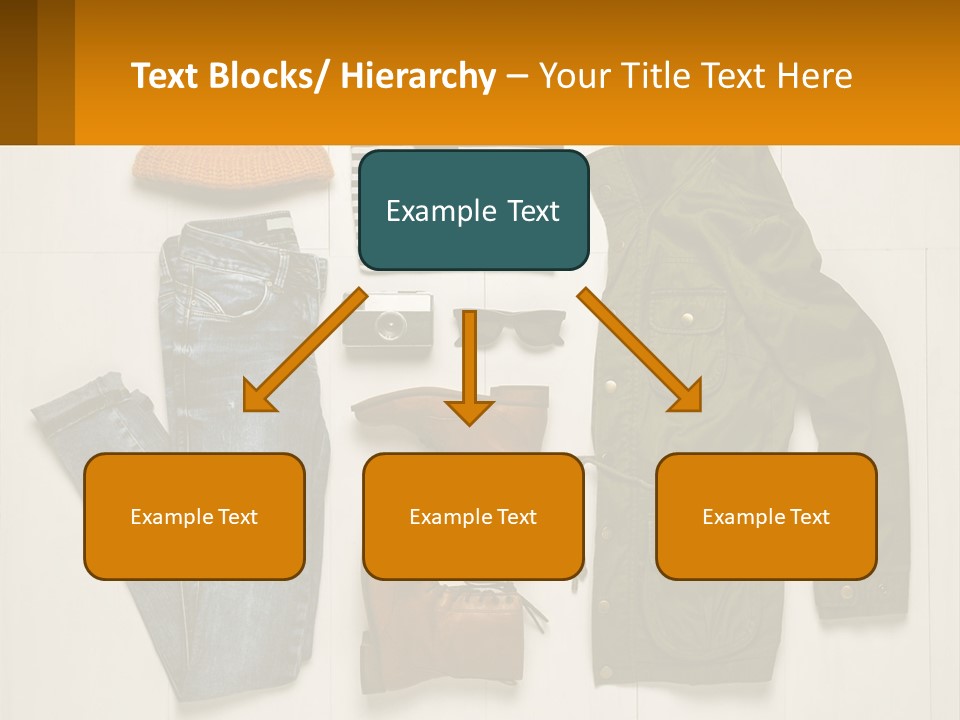 Text Blocks/ Hierarchy – Your Title Text Here

Example Text

Example Text

Example Text

Example Text